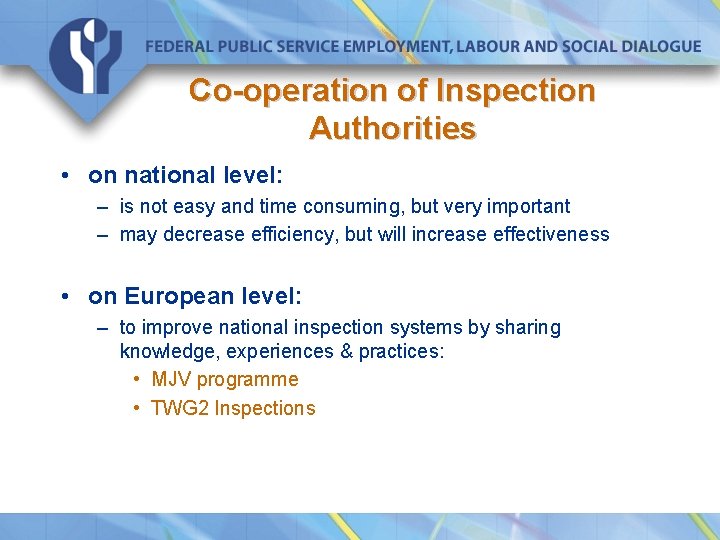 FEDERAL PUBLIC SERVICE EMPLOYMENT, LABOUR AND SOCIAL DIALOGUE

Co-operation of Inspection Authorities

• on national level:
– is not easy and time consuming, but very important
– may decrease efficiency, but will increase effectiveness

• on European level:
– to improve national inspection systems by sharing knowledge, experiences & practices:
• MJV programme
• TWG2 Inspections